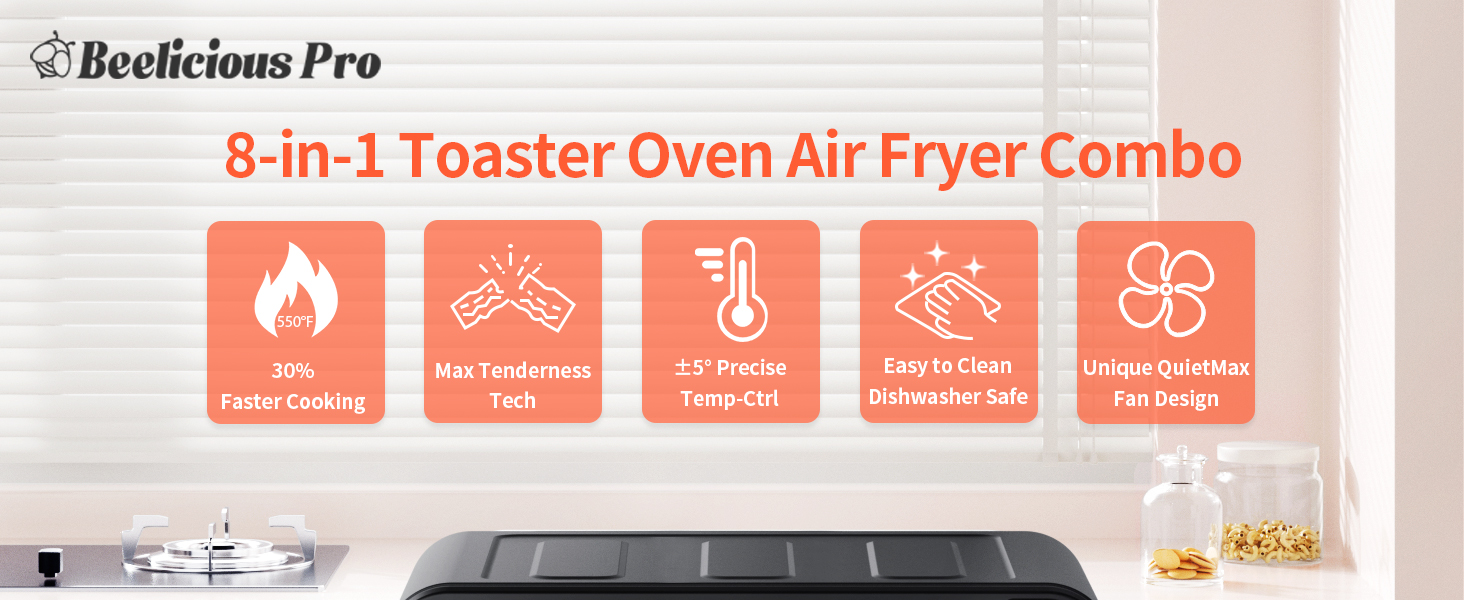 Beelicious Pro

8-in-1 Toaster Oven Air Fryer Combo

550°F
30%
Faster Cooking

Max Tenderness Tech

±5° Precise Temp-Ctrl

Easy to Clean Dishwasher Safe

Unique QuietMax Fan Design